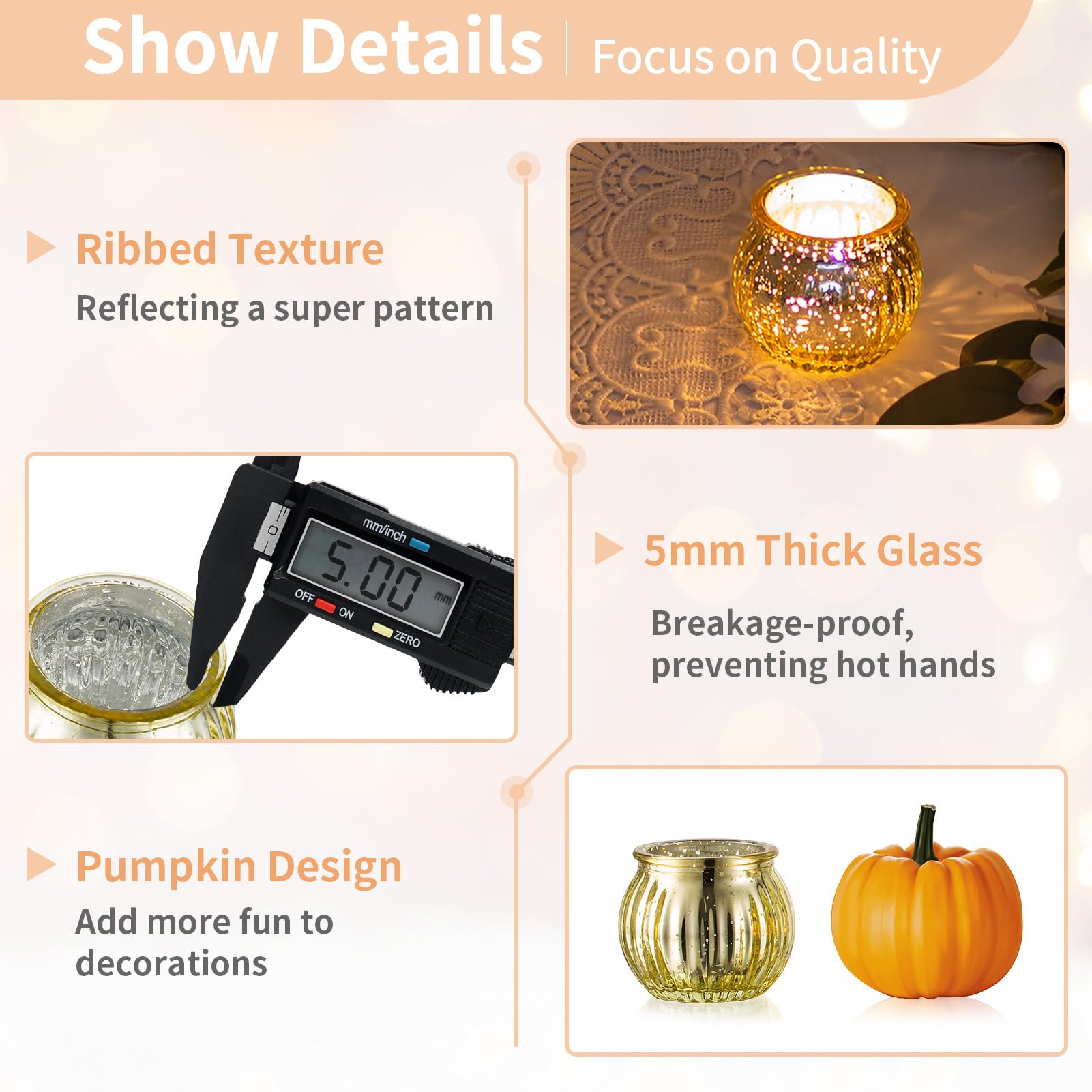 Show Details | Focus on Quality

Ribbed Texture
Reflecting a super pattern

mm/inch
5.00
mm
OFF ON
ZERO

5mm Thick Glass
Breakage-proof, preventing hot hands

Pumpkin Design
Add more fun to decorations